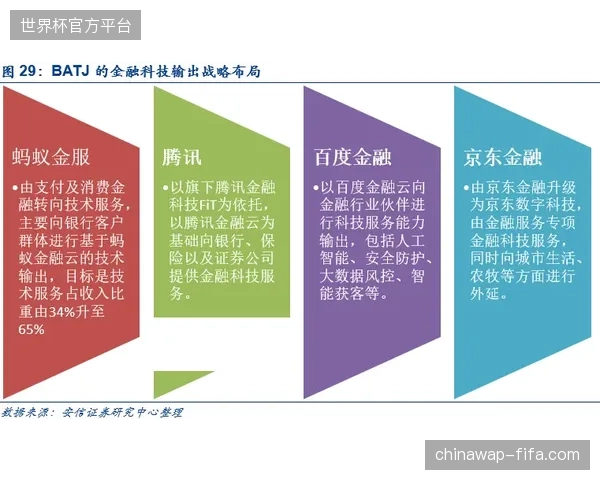 世界杯官方平台

图 29：BATJ 的金融科技输出战略布局

蚂蚁金服

•由支付及消费金融转向技术服务，主要向银行客户群体进行基于蚂蚁金融云的技术输出，目标是技术服务占收入比重由34%升至65%

腾讯

•以旗下腾讯金融科技FiT为依托，以腾讯金融云为基础向银行、保险以及证券公司提供金融科技服务。

百度金融

•以百度金融云向金融行业伙伴进行科技服务能力输出，包括人工智能、安全防护、大数据风控、智能获客等。

京东金融

•由京东金融升级为京东数字科技，由金融服务专项金融科技服务，同时向城市生活、农牧等方面进行外延。

数据来源：安信证券研究中心整理

chinawap-fifa.com